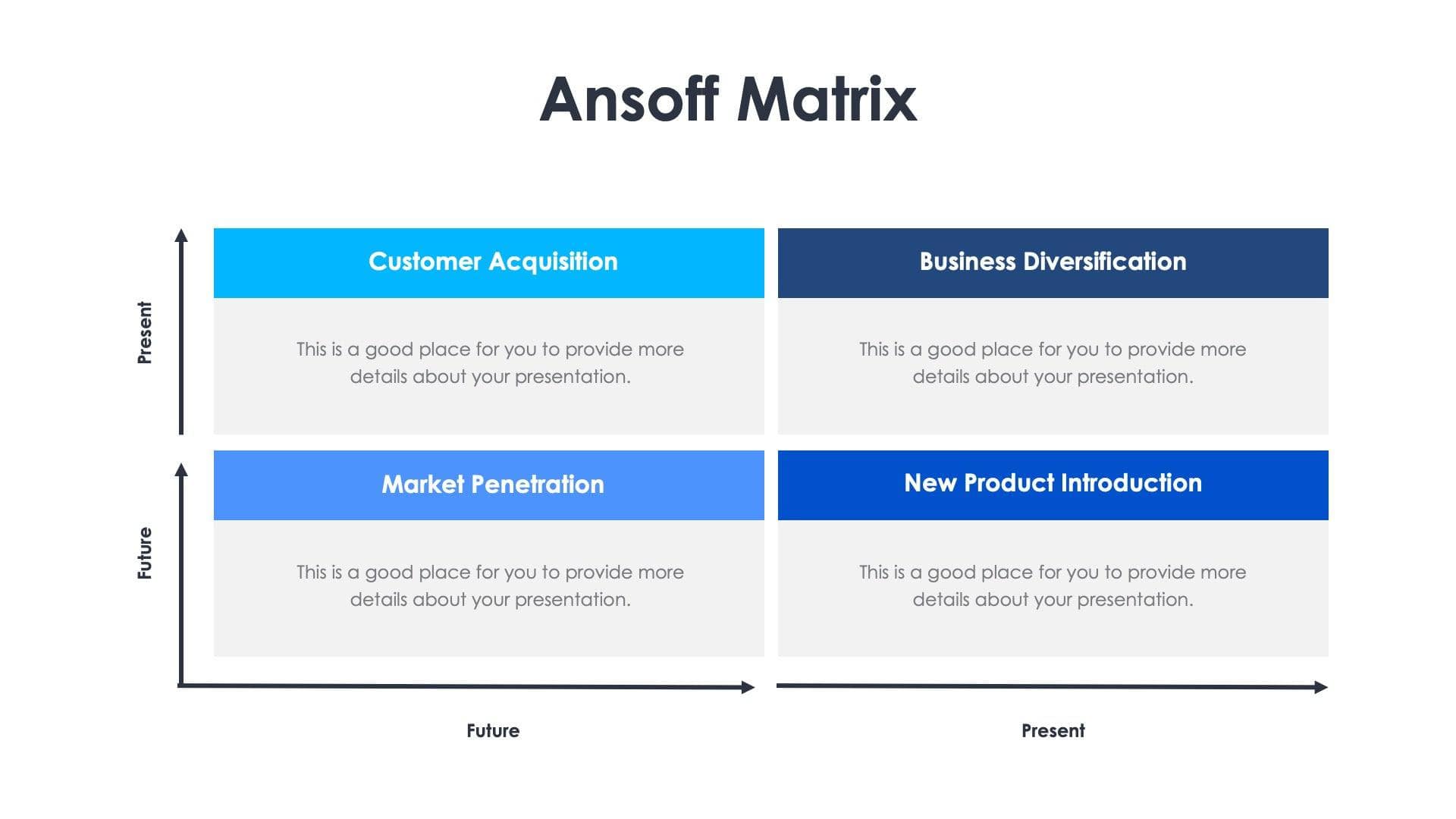 Ansoff Matrix

Present

Customer Acquisition

This is a good place for you to provide more details about your presentation.

Business Diversification

This is a good place for you to provide more details about your presentation.

Future

Market Penetration

This is a good place for you to provide more details about your presentation.

New Product Introduction

This is a good place for you to provide more details about your presentation.

Future

Present